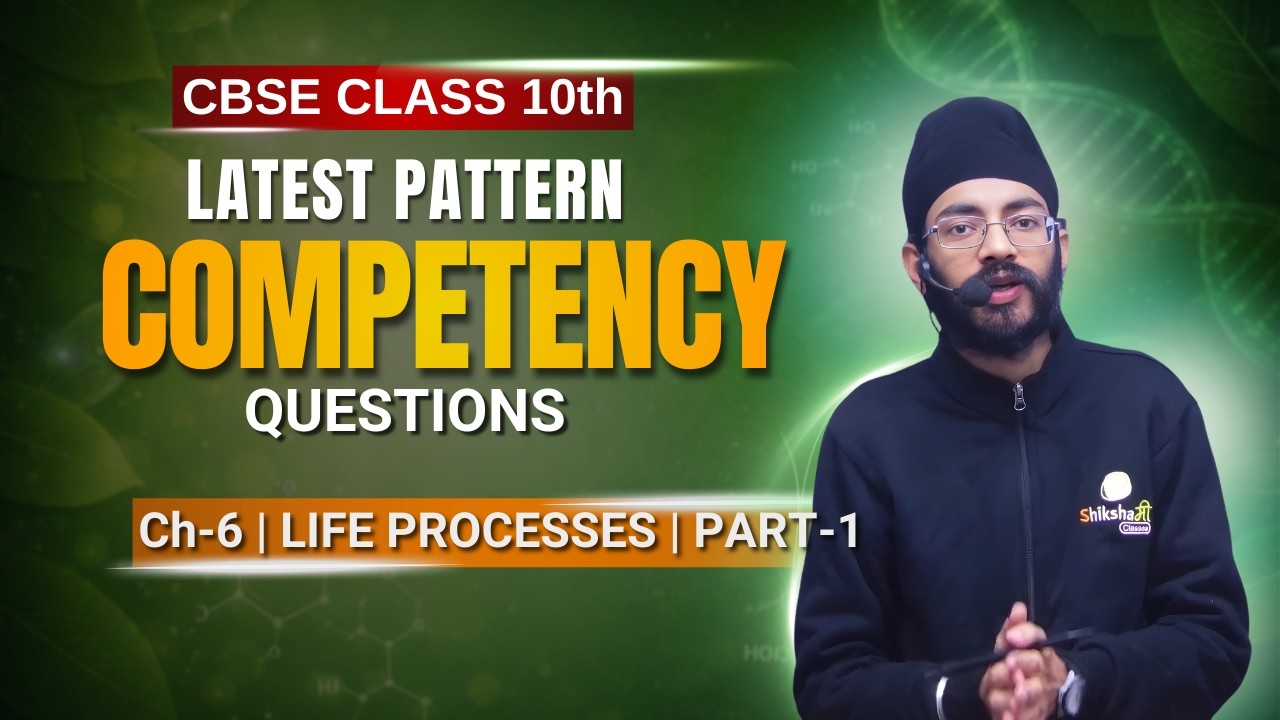 CBSE CLASS 10th

LATEST PATTERN

COMPETENCY

QUESTIONS

Ch-6 | LIFE PROCESSES | PART-1

Shikshaमी
Classes